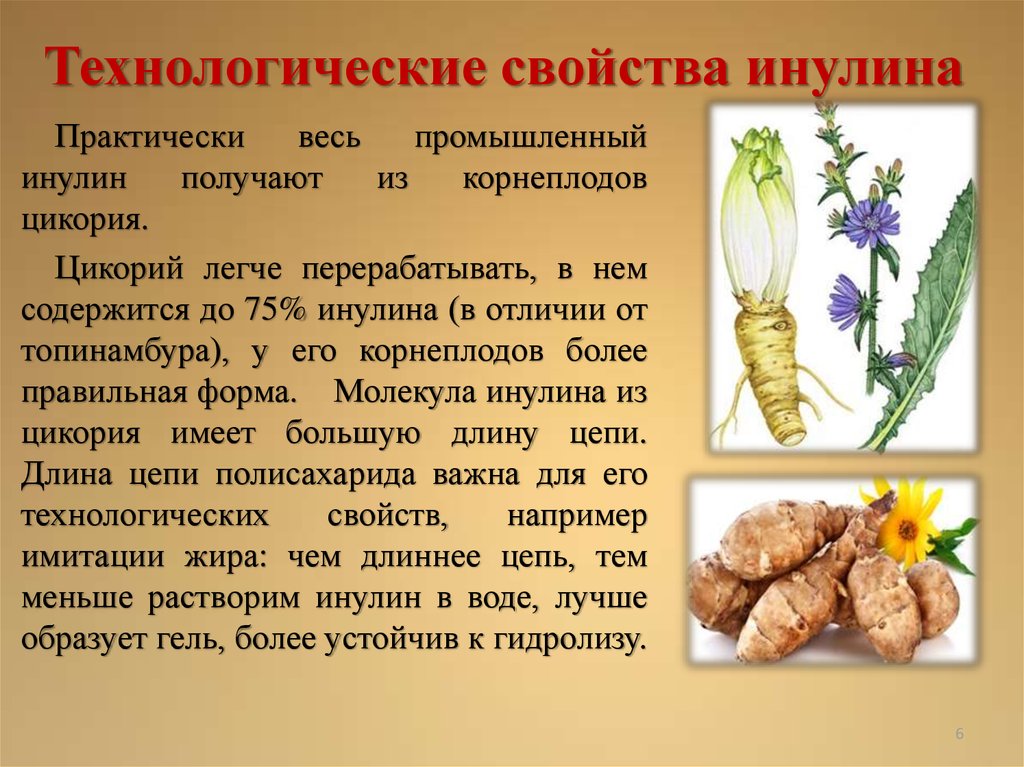 Технологические свойства инулина

Практически весь промышленный инулин получают из корнеплодов цикория.

Цикорий легче перерабатывать, в нем содержится до 75% инулина (в отличии от топинамбура), у его корнеплодов более правильная форма. Молекула инулина из цикория имеет большую длину цепи. Длина цепи полисахарида важна для его технологических свойств, например имитации жира: чем длиннее цепь, тем меньше растворим инулин в воде, лучше образует гель, более устойчив к гидролизу.

6